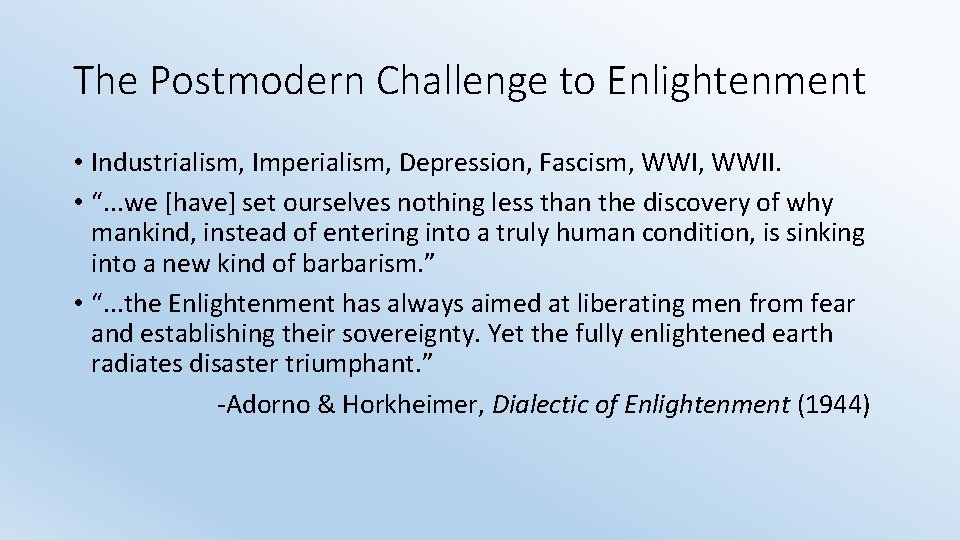 The Postmodern Challenge to Enlightenment

• Industrialism, Imperialism, Depression, Fascism, WWI, WWII.

• “...we [have] set ourselves nothing less than the discovery of why mankind, instead of entering into a truly human condition, is sinking into a new kind of barbarism.”

• “...the Enlightenment has always aimed at liberating men from fear and establishing their sovereignty. Yet the fully enlightened earth radiates disaster triumphant.”

-Adorno & Horkheimer, Dialectic of Enlightenment (1944)